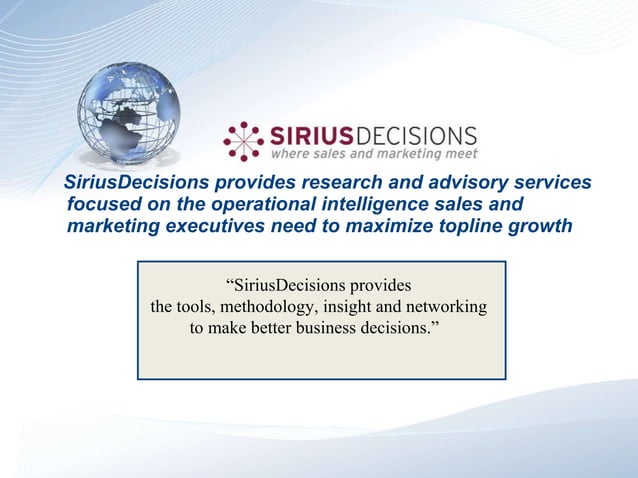 SIRIUSDECISIONS
where sales and marketing meet

SiriusDecisions provides research and advisory services focused on the operational intelligence sales and marketing executives need to maximize topline growth

“SiriusDecisions provides the tools, methodology, insight and networking to make better business decisions.”